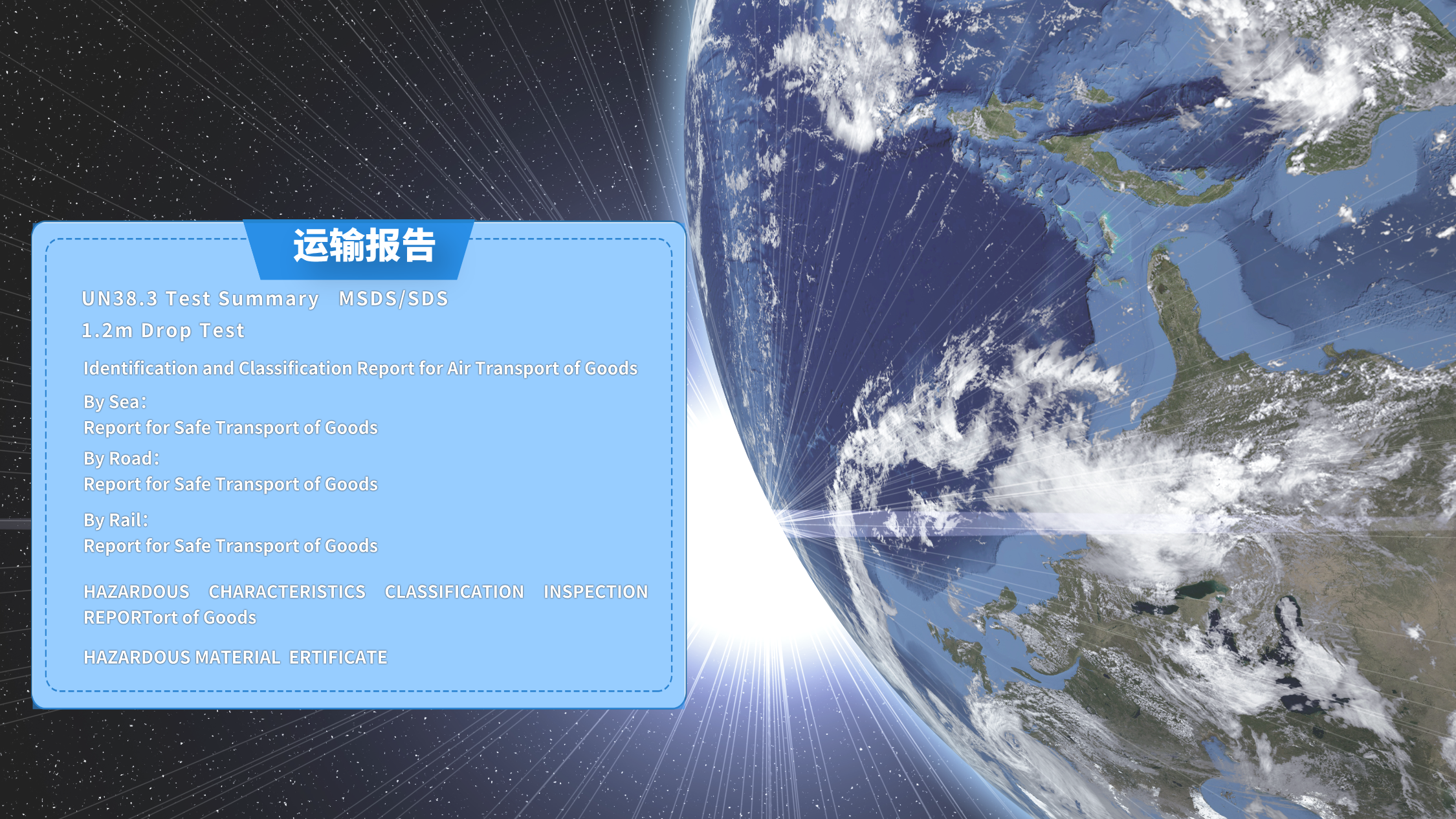 运输报告

UN38.3 Test Summary MSDS/SDS
1.2m Drop Test

Identification and Classification Report for Air Transport of Goods

By Sea:
Report for Safe Transport of Goods

By Road:
Report for Safe Transport of Goods

By Rail:
Report for Safe Transport of Goods

HAZARDOUS CHARACTERISTICS CLASSIFICATION INSPECTION REPORTort of Goods

HAZARDOUS MATERIAL ERTIFICATE